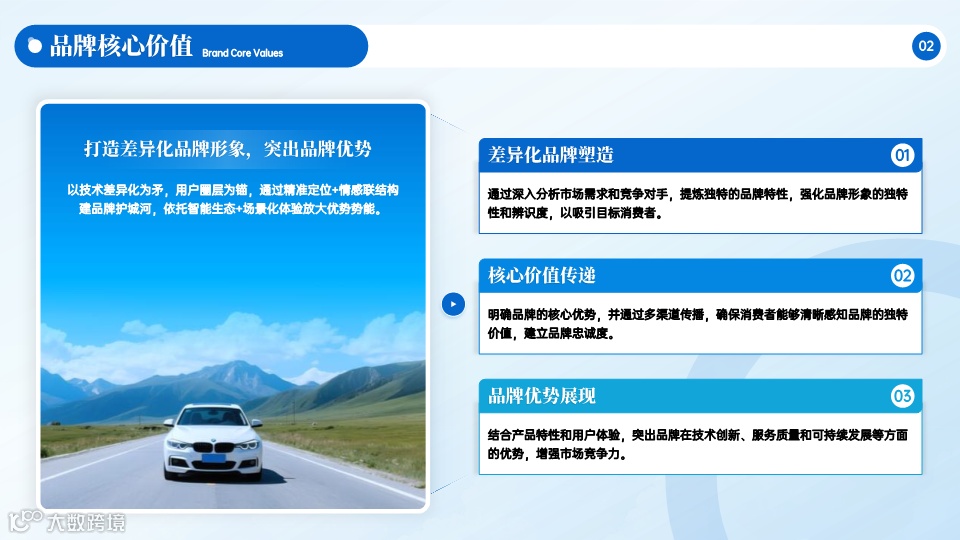 品牌核心价值 Brand Core Values

02

打造差异化品牌形象，突出品牌优势

以技术差异化为矛，用户圈层为锚，通过精准定位+情感联结构建品牌护城河，依托智能生态+场景化体验放大优势势能。

差异化品牌塑造 01

通过深入分析市场需求和竞争对手，提炼独特的品牌特性，强化品牌形象的独特性和辨识度，以吸引目标消费者。

核心价值传递 02

明确品牌的核心优势，并通过多渠道传播，确保消费者能够清晰感知品牌的独特价值，建立品牌忠诚度。

品牌优势展现 03

结合产品特性和用户体验，突出品牌在技术创新、服务质量和可持续发展等方面的优势，增强市场竞争力。

大数跨境